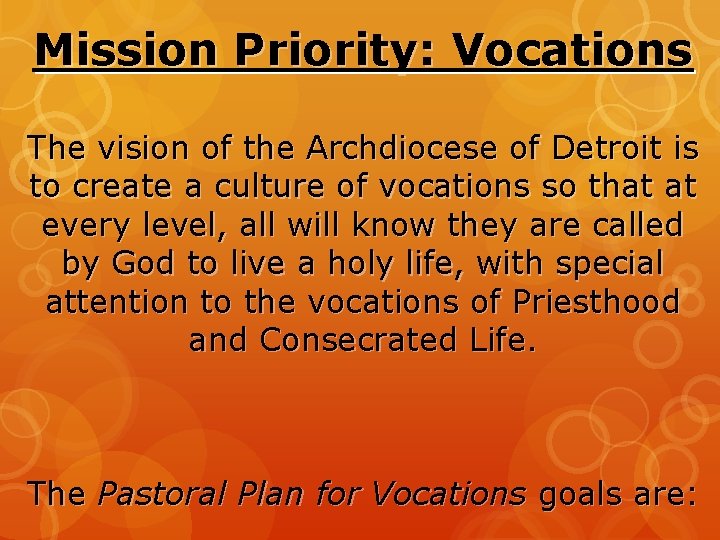 Mission Priority: Vocations

The vision of the Archdiocese of Detroit is to create a culture of vocations so that at every level, all will know they are called by God to live a holy life, with special attention to the vocations of Priesthood and Consecrated Life.

The Pastoral Plan for Vocations goals are: